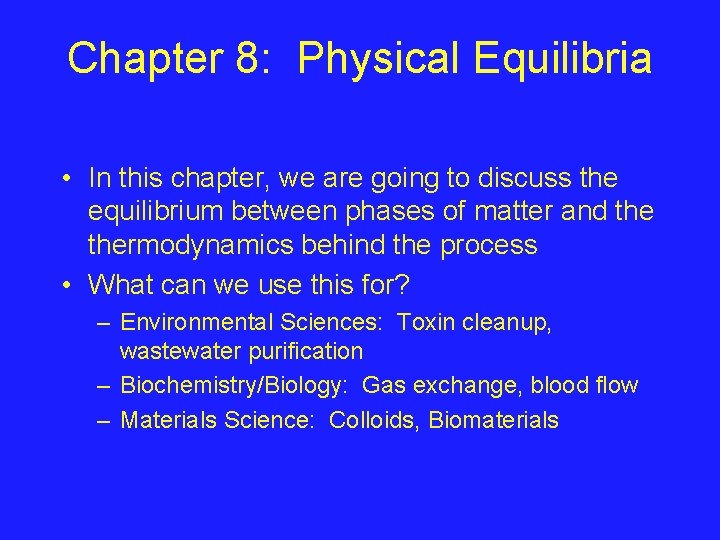 Chapter 8: Physical Equilibria

• In this chapter, we are going to discuss the equilibrium between phases of matter and the thermodynamics behind the process

• What can we use this for?
– Environmental Sciences: Toxin cleanup, wastewater purification
– Biochemistry/Biology: Gas exchange, blood flow
– Materials Science: Colloids, Biomaterials